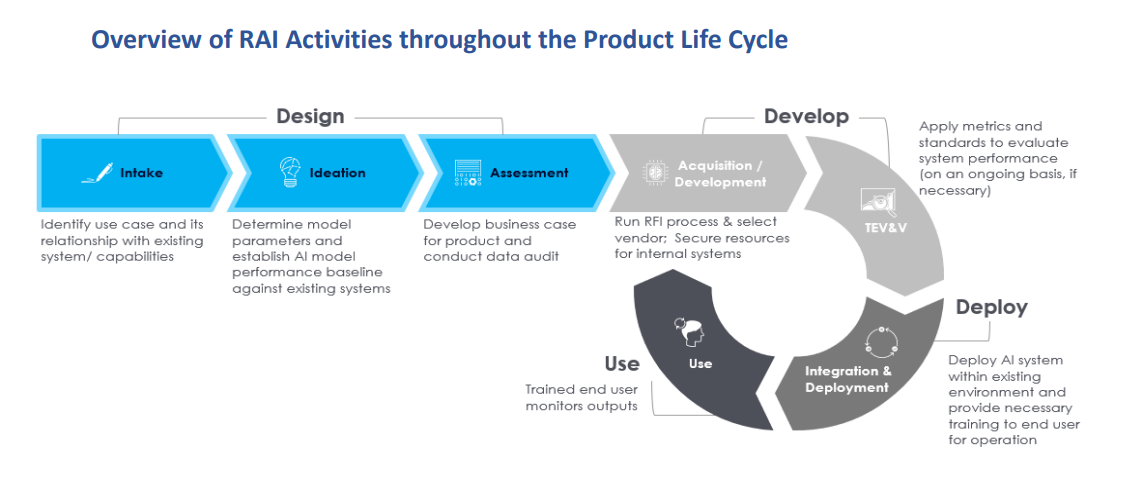 Overview of RAI Activities throughout the Product Life Cycle

Design

Intake

Identify use case and its relationship with existing system/ capabilities

Ideation

Determine model parameters and establish AI model performance baseline against existing systems

Assessment

Develop business case for product and conduct data audit

Develop

Acquisition / Development

Run RFI process & select vendor; Secure resources for internal systems

TEV&V

Apply metrics and standards to evaluate system performance (on an ongoing basis, if necessary)

Deploy

Integration & Deployment

Deploy AI system within existing environment and provide necessary training to end user for operation

Use

Use

Trained end user monitors outputs